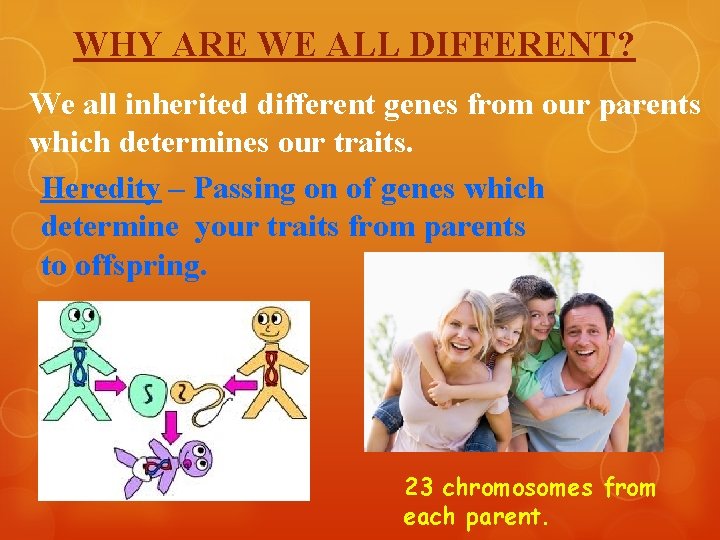 WHY ARE WE ALL DIFFERENT?

We all inherited different genes from our parents which determines our traits.

Heredity – Passing on of genes which determine your traits from parents to offspring.

23 chromosomes from each parent.